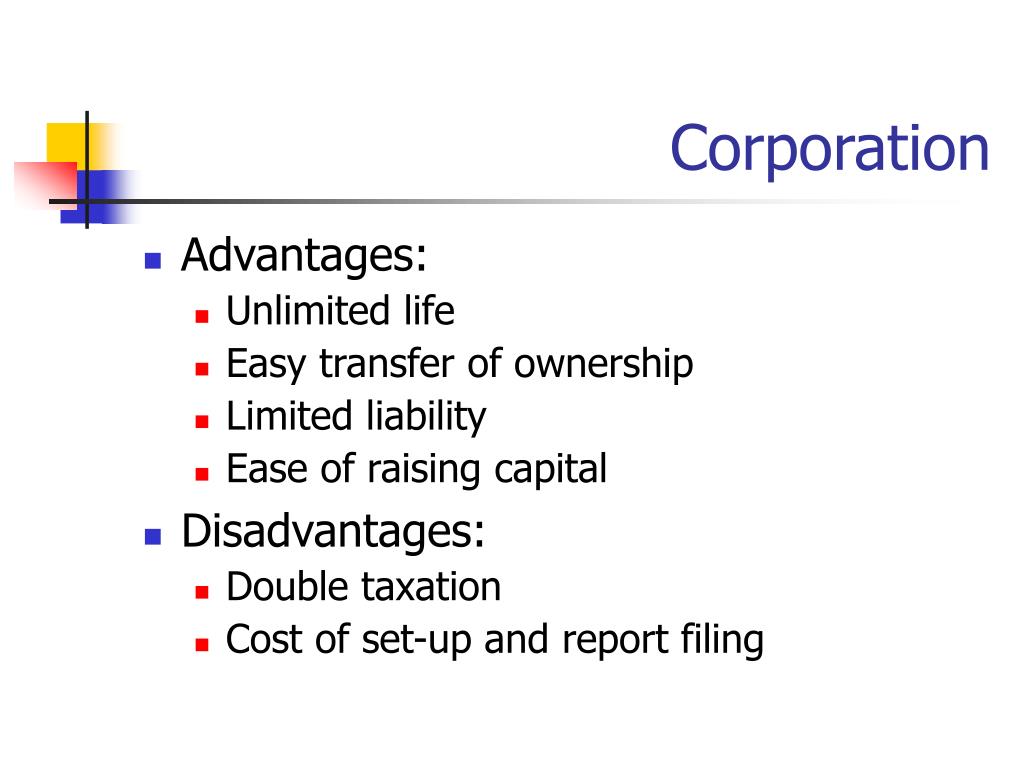 Corporation

- Advantages:
  - Unlimited life
  - Easy transfer of ownership
  - Limited liability
  - Ease of raising capital
- Disadvantages:
  - Double taxation
  - Cost of set-up and report filing